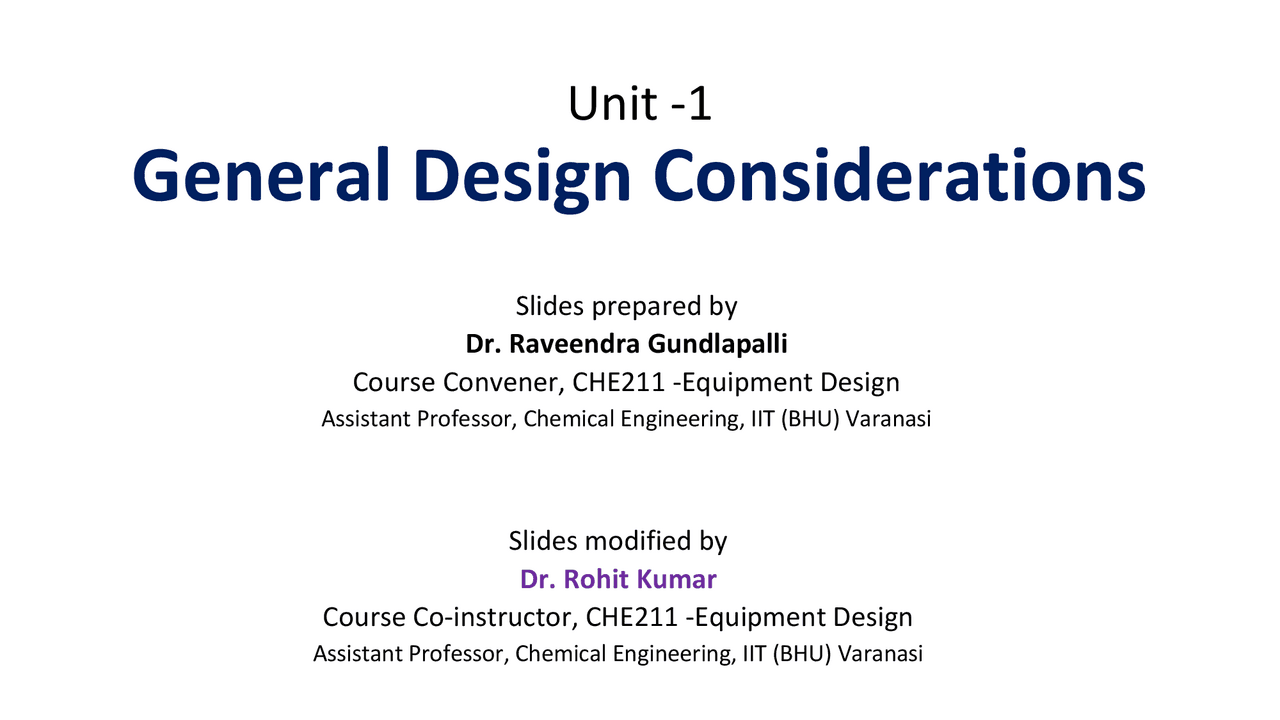 Unit -1

General Design Considerations

Slides prepared by
Dr. Raveendra Gundlapalli
Course Convener, CHE211 -Equipment Design
Assistant Professor, Chemical Engineering, IIT (BHU) Varanasi

Slides modified by
Dr. Rohit Kumar
Course Co-instructor, CHE211 -Equipment Design
Assistant Professor, Chemical Engineering, IIT (BHU) Varanasi